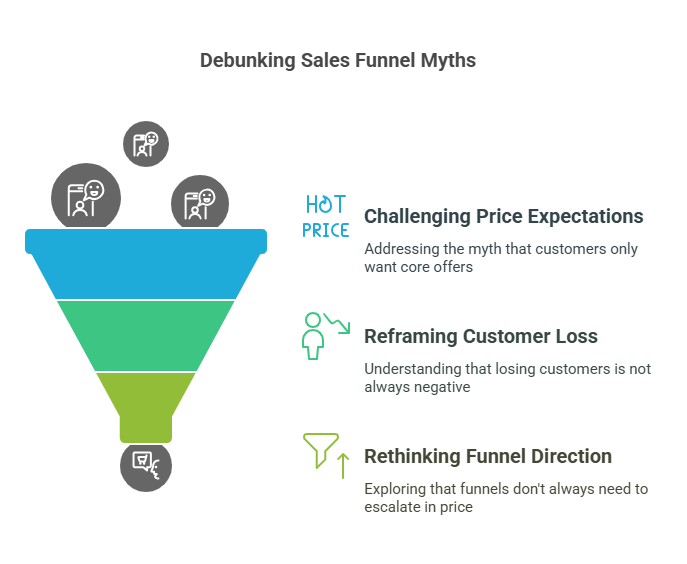 Debunking Sales Funnel Myths

HOT PRICE

Challenging Price Expectations

Addressing the myth that customers only want core offers

Reframing Customer Loss

Understanding that losing customers is not always negative

Rethinking Funnel Direction

Exploring that funnels don't always need to escalate in price